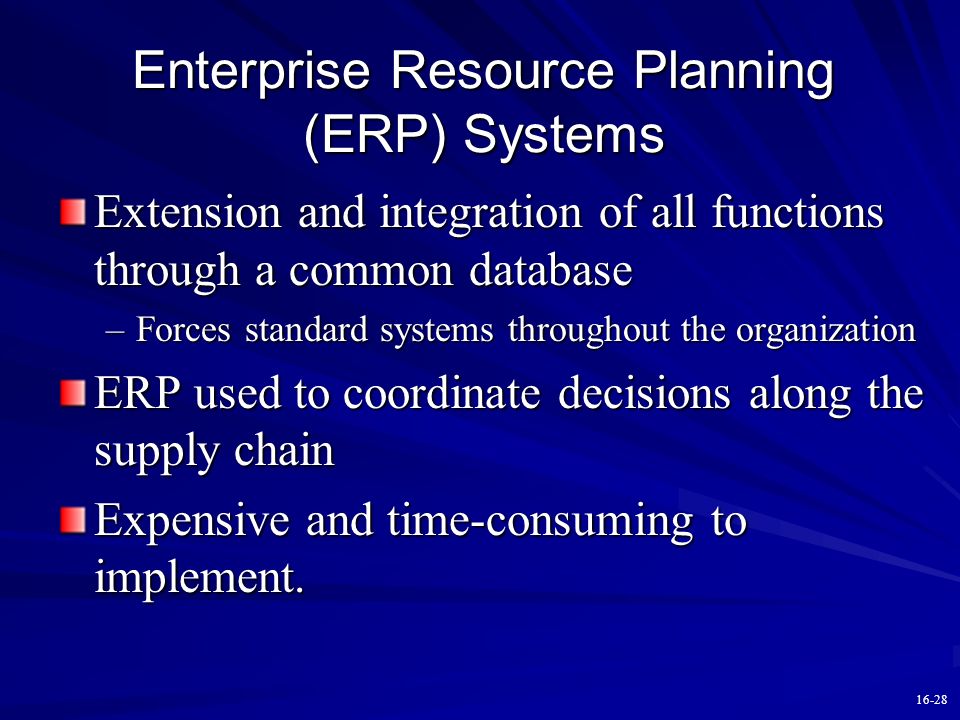 Enterprise Resource Planning (ERP) Systems

Extension and integration of all functions through a common database

– Forces standard systems throughout the organization

ERP used to coordinate decisions along the supply chain

Expensive and time-consuming to implement.

16-28